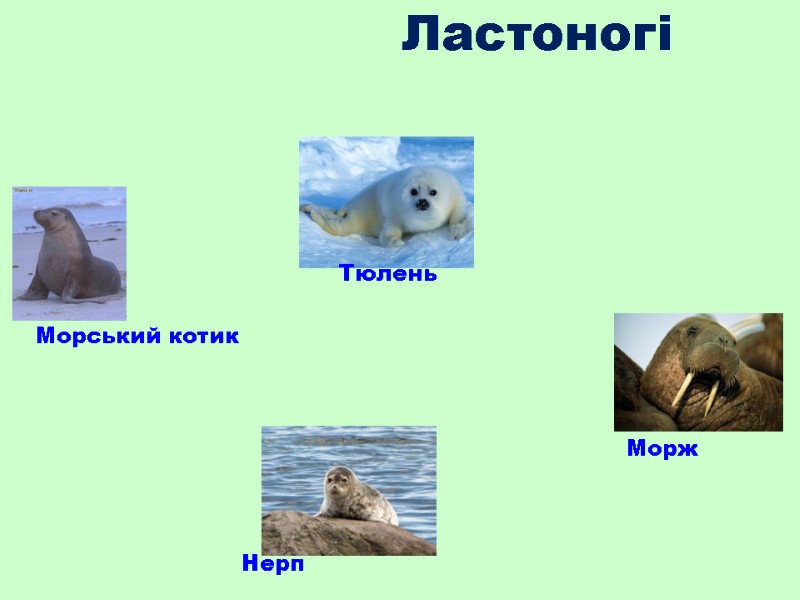 Ластоногі

Тюлень

Морський котик

Морж

Нерп